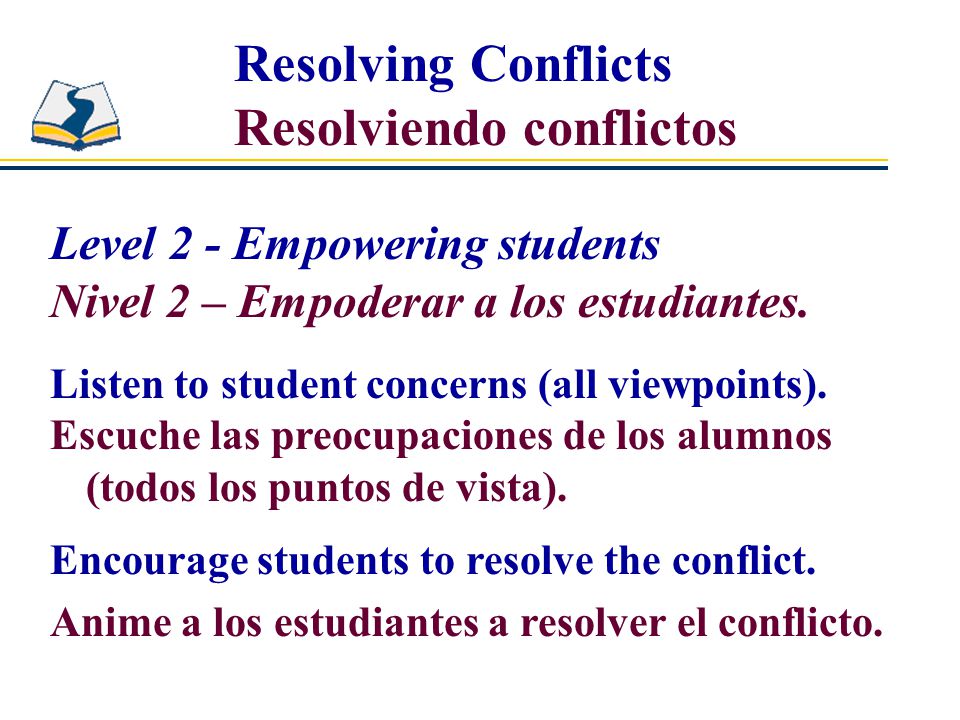 Resolving Conflicts
Resolviendo conflictos

Level 2 - Empowering students
Nivel 2 – Empoderar a los estudiantes.

Listen to student concerns (all viewpoints).
Escuche las preocupaciones de los alumnos (todos los puntos de vista).

Encourage students to resolve the conflict.

Anime a los estudiantes a resolver el conflicto.